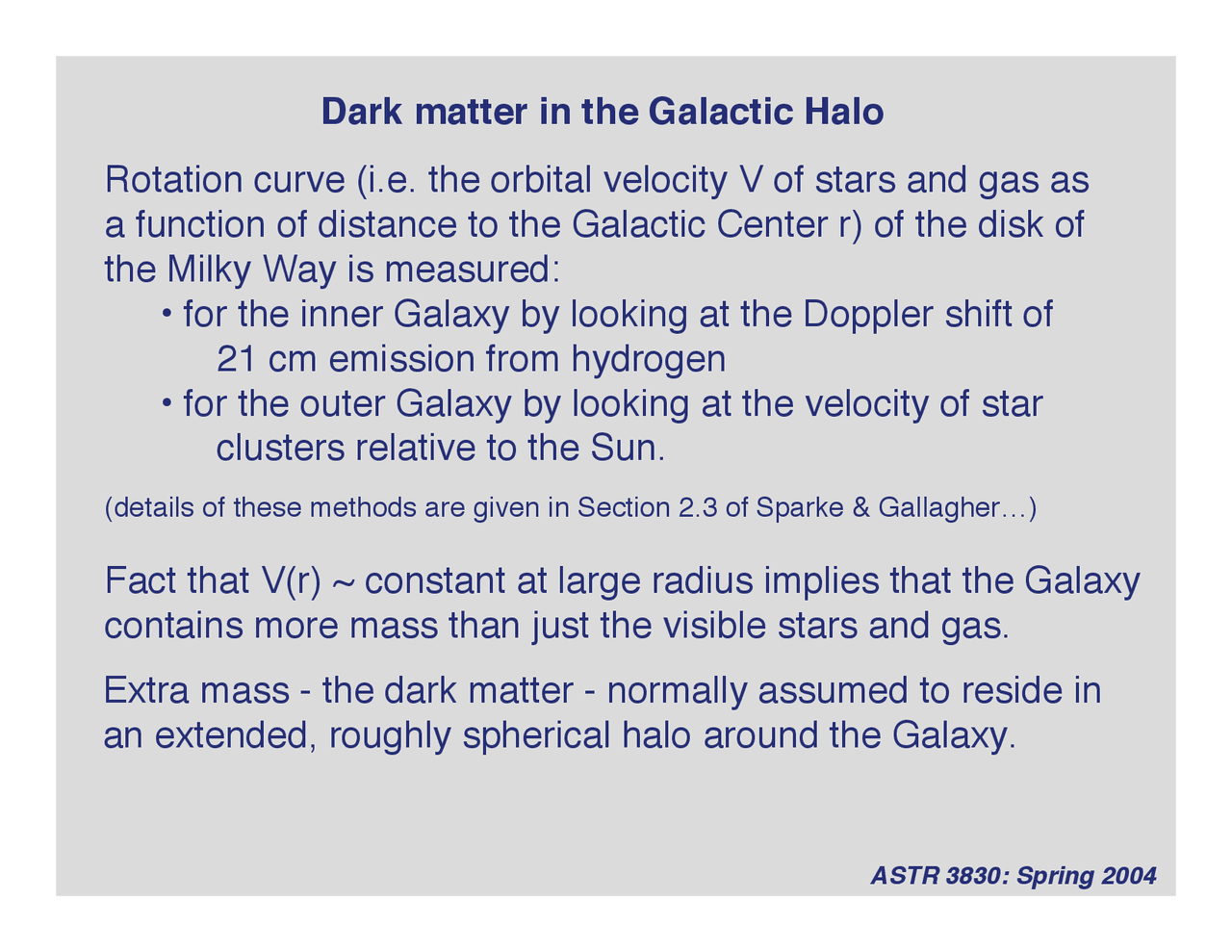 Dark matter in the Galactic Halo

Rotation curve (i.e. the orbital velocity V of stars and gas as a function of distance to the Galactic Center r) of the disk of the Milky Way is measured:
• for the inner Galaxy by looking at the Doppler shift of 21 cm emission from hydrogen
• for the outer Galaxy by looking at the velocity of star clusters relative to the Sun.

(details of these methods are given in Section 2.3 of Sparke & Gallagher…)

Fact that V(r) ~ constant at large radius implies that the Galaxy contains more mass than just the visible stars and gas.

Extra mass - the dark matter - normally assumed to reside in an extended, roughly spherical halo around the Galaxy.

ASTR 3830: Spring 2004